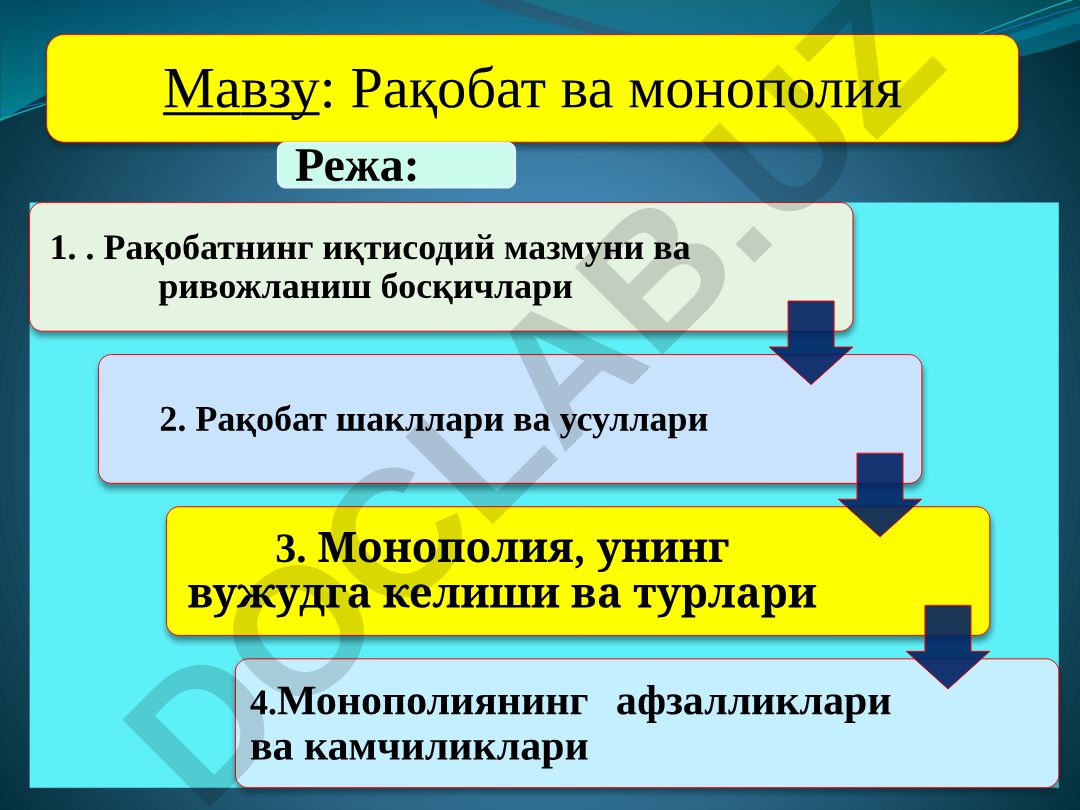 Мавзу: Рақобат ва монополия

Режа:

1. . Рақобатнинг иқтисодий мазмуни ва ривожланиш босқичлари

2. Рақобат шакллари ва усуллари

3. Монополия, унинг вужудга келиши ва турлари

4.Монополиянинг афзалликлари ва камчиликлари

DOCLAB.UZ